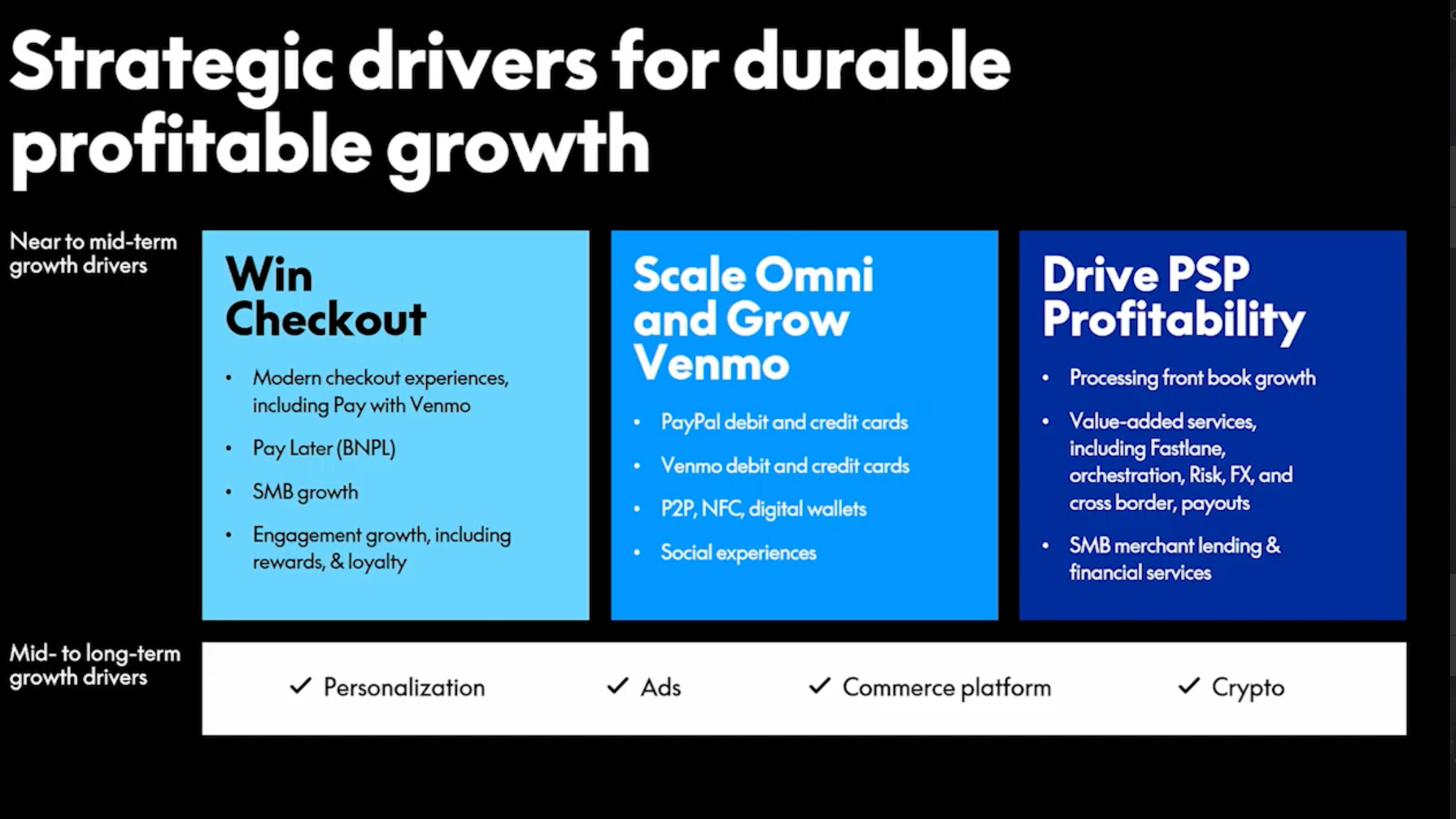 Strategic drivers for durable profitable growth

Near to mid-term growth drivers

Win Checkout

• Modern checkout experiences, including Pay with Venmo
• Pay Later (BNPL)
• SMB growth
• Engagement growth, including rewards, & loyalty

Scale Omni and Grow Venmo

• PayPal debit and credit cards
• Venmo debit and credit cards
• P2P, NFC, digital wallets
• Social experiences

Drive PSP Profitability

• Processing front book growth
• Value-added services, including Fastlane, orchestration, Risk, FX, and cross border, payouts
• SMB merchant lending & financial services

Mid- to long-term growth drivers

✓ Personalization ✓ Ads ✓ Commerce platform ✓ Crypto